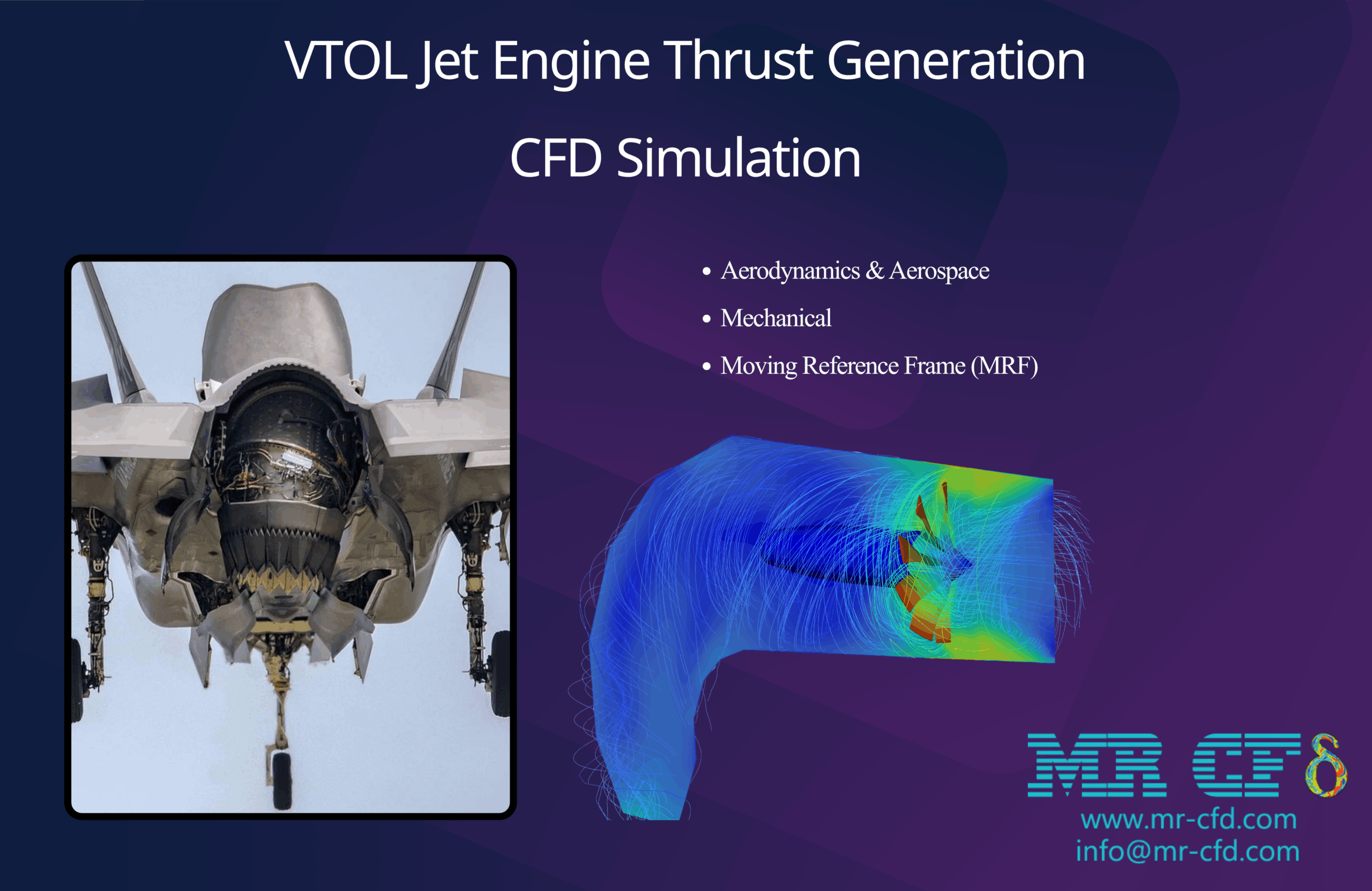 VTOL Jet Engine Thrust Generation

CFD Simulation

• Aerodynamics & Aerospace
• Mechanical
• Moving Reference Frame (MRF)

MR CFD
www.mr-cfd.com
info@mr-cfd.com